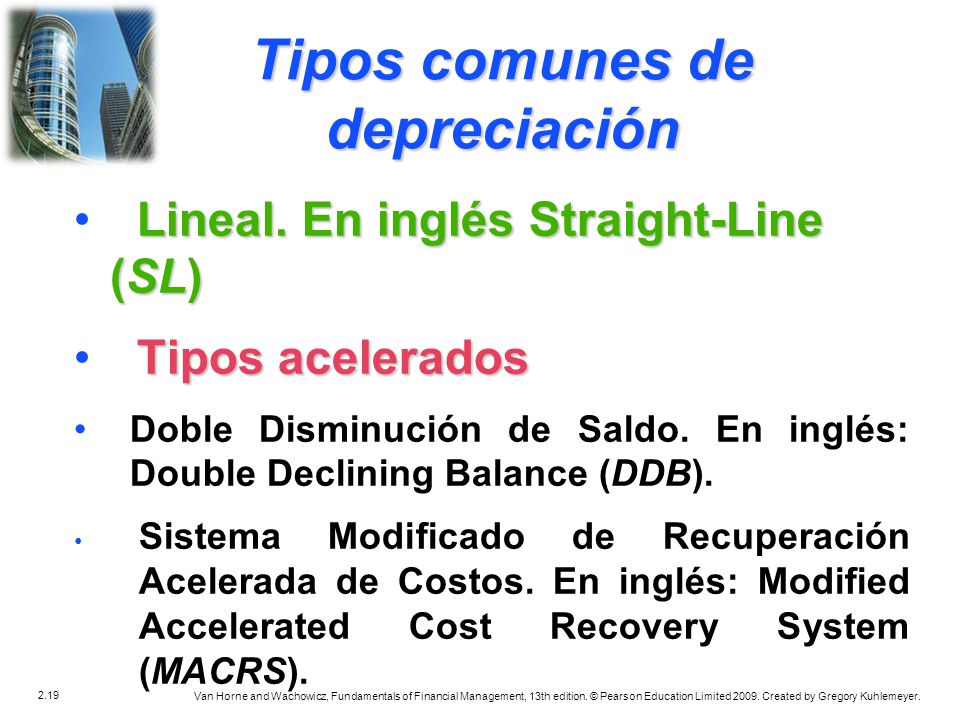 Tipos comunes de depreciación

• Lineal. En inglés Straight-Line (SL)

• Tipos acelerados

• Doble Disminución de Saldo. En inglés: Double Declining Balance (DDB).

• Sistema Modificado de Recuperación Acelerada de Costos. En inglés: Modified Accelerated Cost Recovery System (MACRS).

2.19

Van Horne and Wachowicz, Fundamentals of Financial Management, 13th edition. © Pearson Education Limited 2009. Created by Gregory Kuhlemeyer.